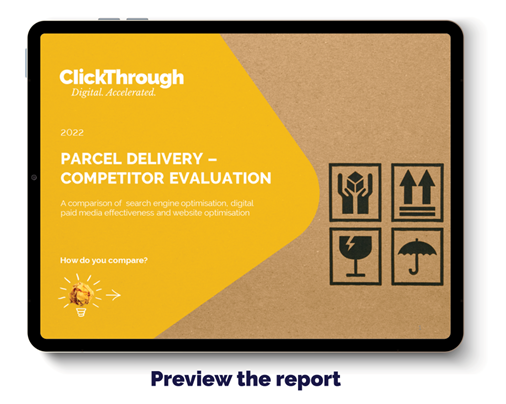 ClickThrough
Digital. Accelerated.

2022

PARCEL DELIVERY – COMPETITOR EVALUATION

A comparison of search engine optimisation, digital paid media effectiveness and website optimisation

How do you compare?

Preview the report